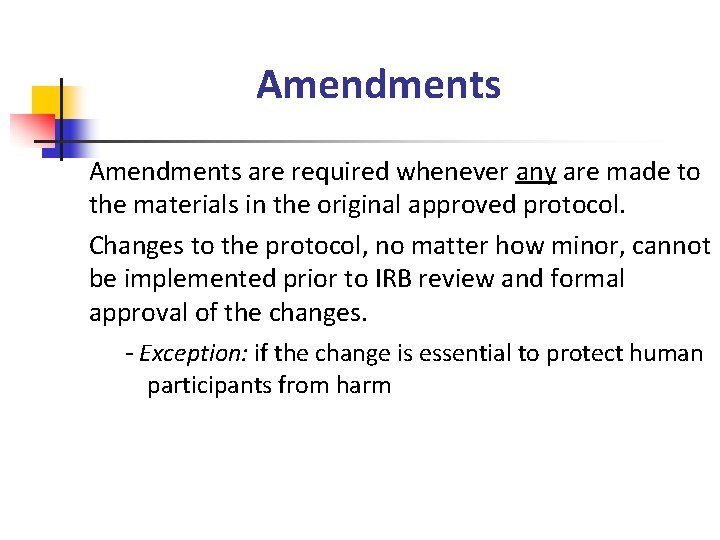 Amendments

Amendments are required whenever any are made to the materials in the original approved protocol.

Changes to the protocol, no matter how minor, cannot be implemented prior to IRB review and formal approval of the changes.

- Exception: if the change is essential to protect human participants from harm